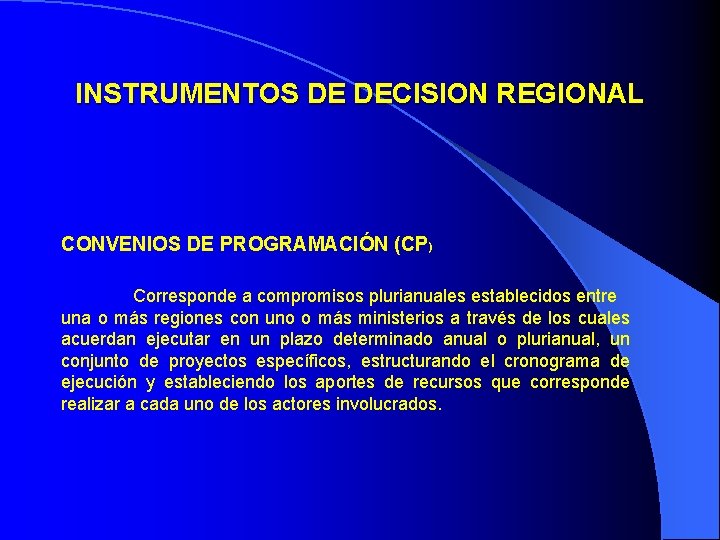 INSTRUMENTOS DE DECISION REGIONAL

CONVENIOS DE PROGRAMACIÓN (CP)

Corresponde a compromisos plurianuales establecidos entre una o más regiones con uno o más ministerios a través de los cuales acuerdan ejecutar en un plazo determinado anual o plurianual, un conjunto de proyectos específicos, estructurando el cronograma de ejecución y estableciendo los aportes de recursos que corresponde realizar a cada uno de los actores involucrados.